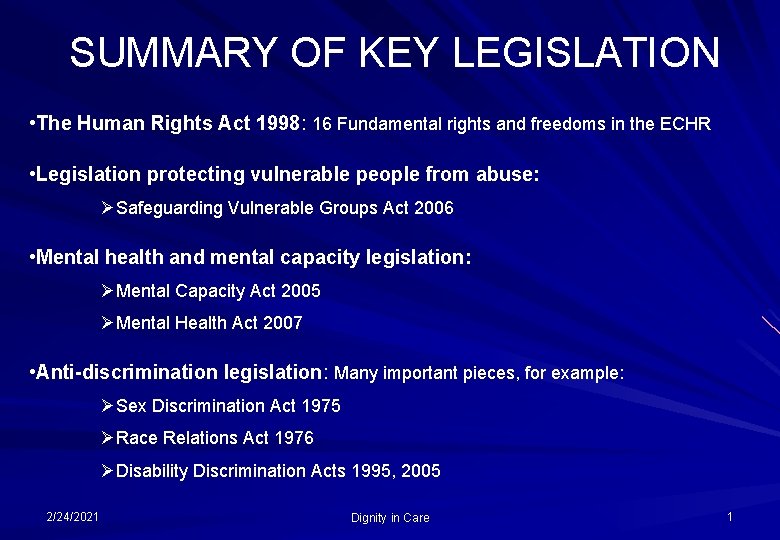 SUMMARY OF KEY LEGISLATION

•The Human Rights Act 1998: 16 Fundamental rights and freedoms in the ECHR

•Legislation protecting vulnerable people from abuse:

➢Safeguarding Vulnerable Groups Act 2006

•Mental health and mental capacity legislation:

➢Mental Capacity Act 2005

➢Mental Health Act 2007

•Anti-discrimination legislation: Many important pieces, for example:

➢Sex Discrimination Act 1975

➢Race Relations Act 1976

➢Disability Discrimination Acts 1995, 2005

2/24/2021

Dignity in Care

1